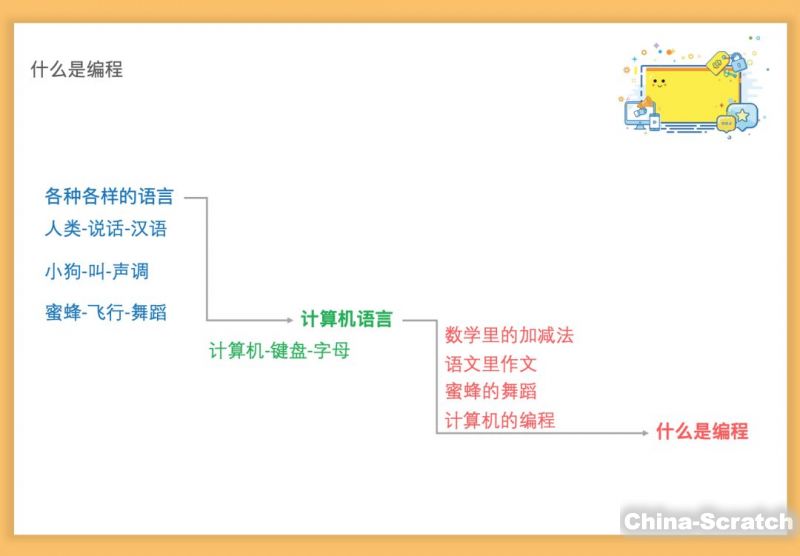 什么是编程

各种各样的语言
人类-说话-汉语
小狗-叫-声调
蜜蜂-飞行-舞蹈

计算机语言
计算机-键盘-字母

数学里的加减法
语文里作文
蜜蜂的舞蹈
计算机的编程

什么是编程

China-Scratch